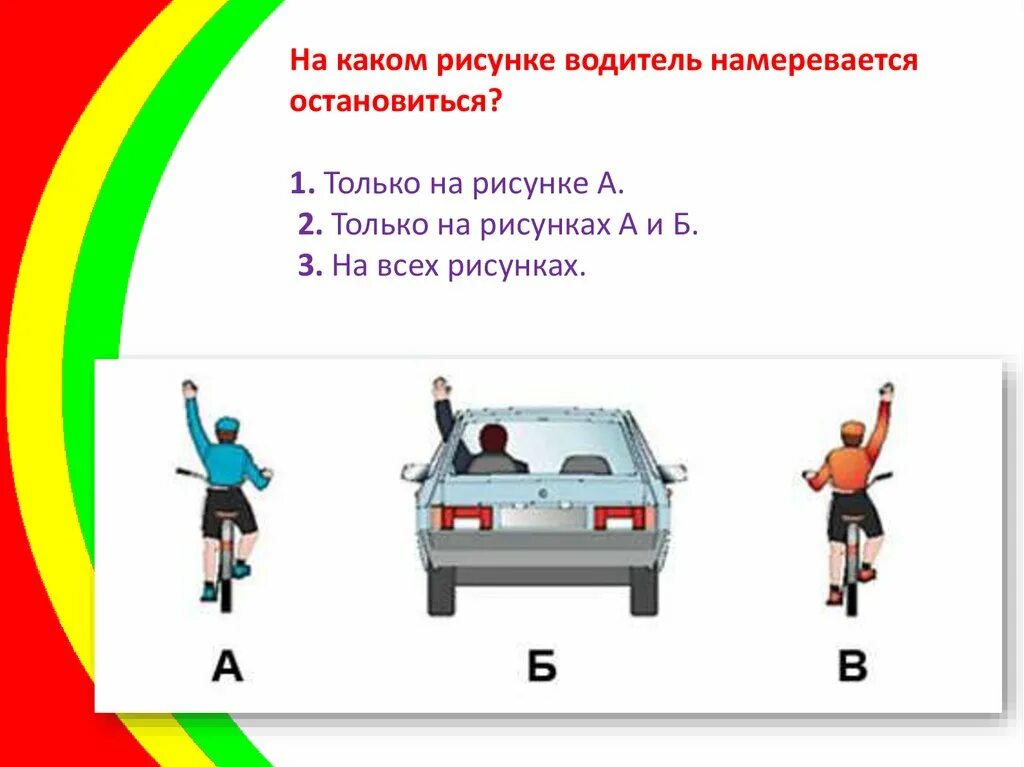 На каком рисунке водитель намеревается остановиться?

1. Только на рисунке А.
2. Только на рисунках А и Б.
3. На всех рисунках.

А

Б

В